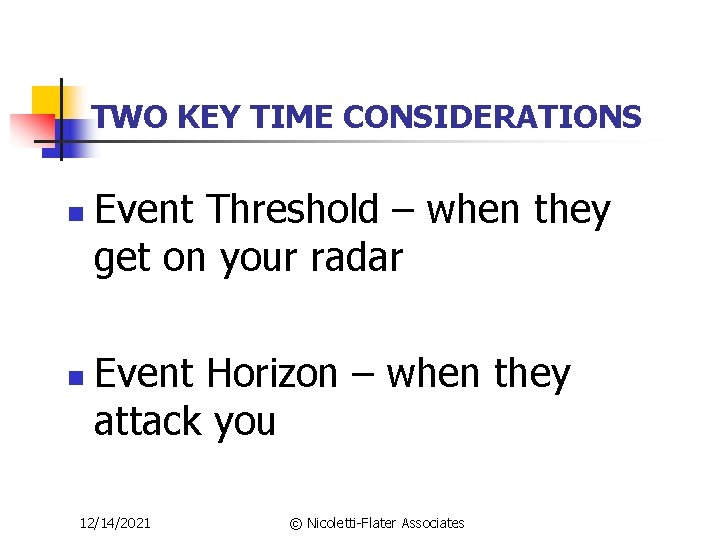 TWO KEY TIME CONSIDERATIONS

Event Threshold – when they get on your radar

Event Horizon – when they attack you

12/14/2021

© Nicoletti-Flater Associates